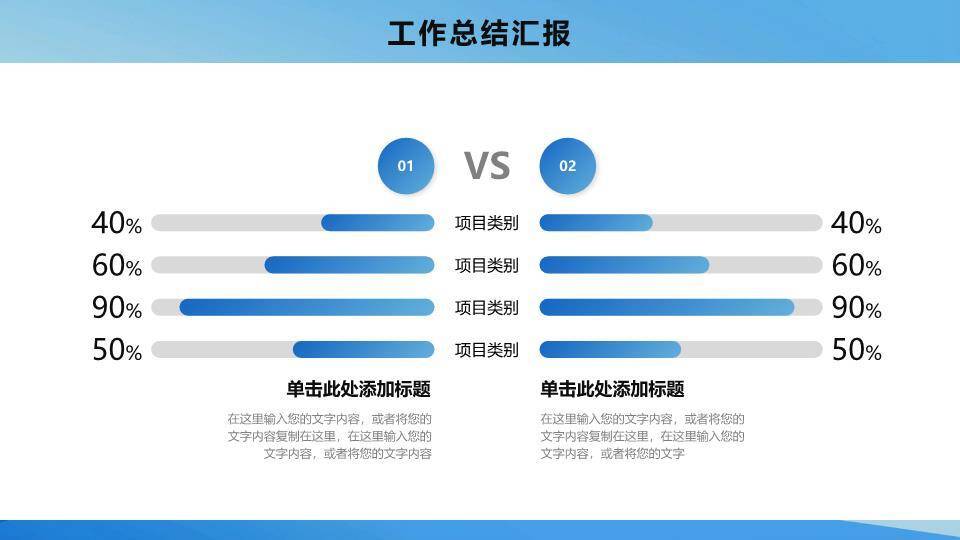 工作总结汇报

01 VS 02

40% 项目类别 40%

60% 项目类别 60%

90% 项目类别 90%

50% 项目类别 50%

单击此处添加标题

在这里输入您的文字内容，或者将您的文字内容复制在这里，在这里输入您的文字内容，或者将您的文字内容

单击此处添加标题

在这里输入您的文字内容，或者将您的文字内容复制在这里，在这里输入您的文字内容，或者将您的文字